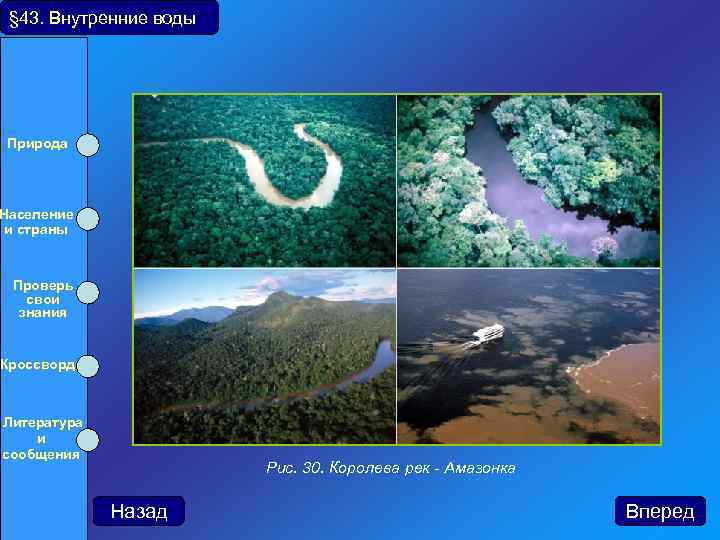 §43. Внутренние воды

Природа

Население и страны

Проверь свои знания

Кроссворд

Литература и сообщения

Рис. 30. Королева рек - Амазонка

Назад

Вперед